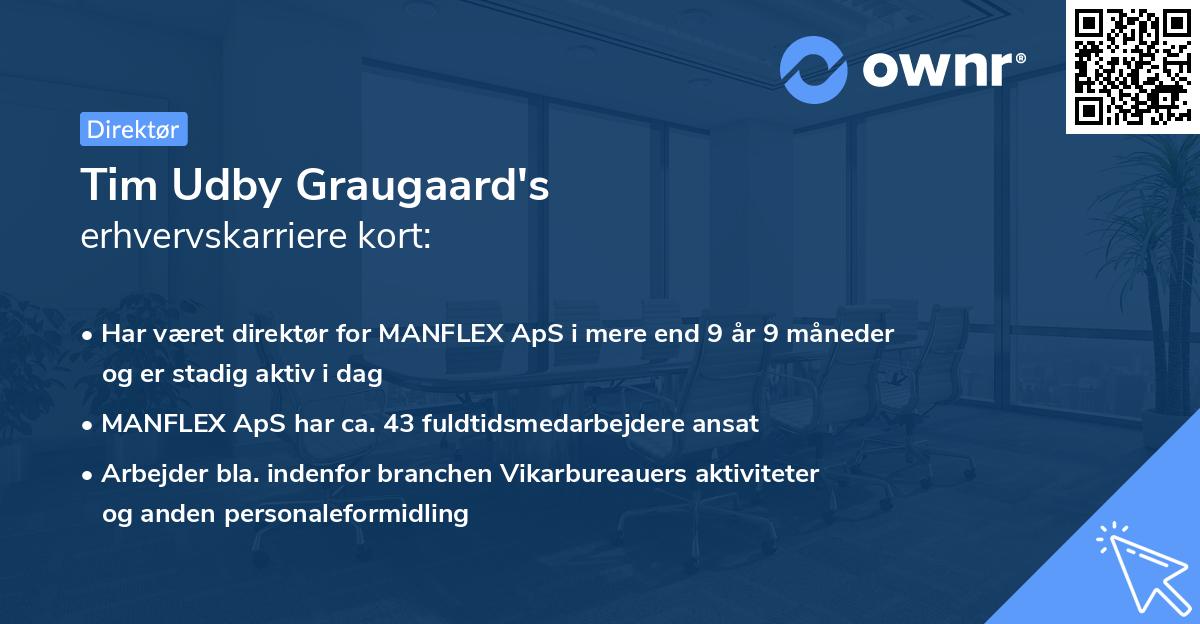 ownr®

Direktør

Tim Udby Graugaard's
erhvervskarriere kort:

• Har været direktør for MANFLEX ApS i mere end 9 år 9 måneder og er stadig aktiv i dag

• MANFLEX ApS har ca. 43 fuldtidsmedarbejdere ansat

• Arbejder bla. indenfor branchen Vikarbureauers aktiviteter og anden personaleformidling